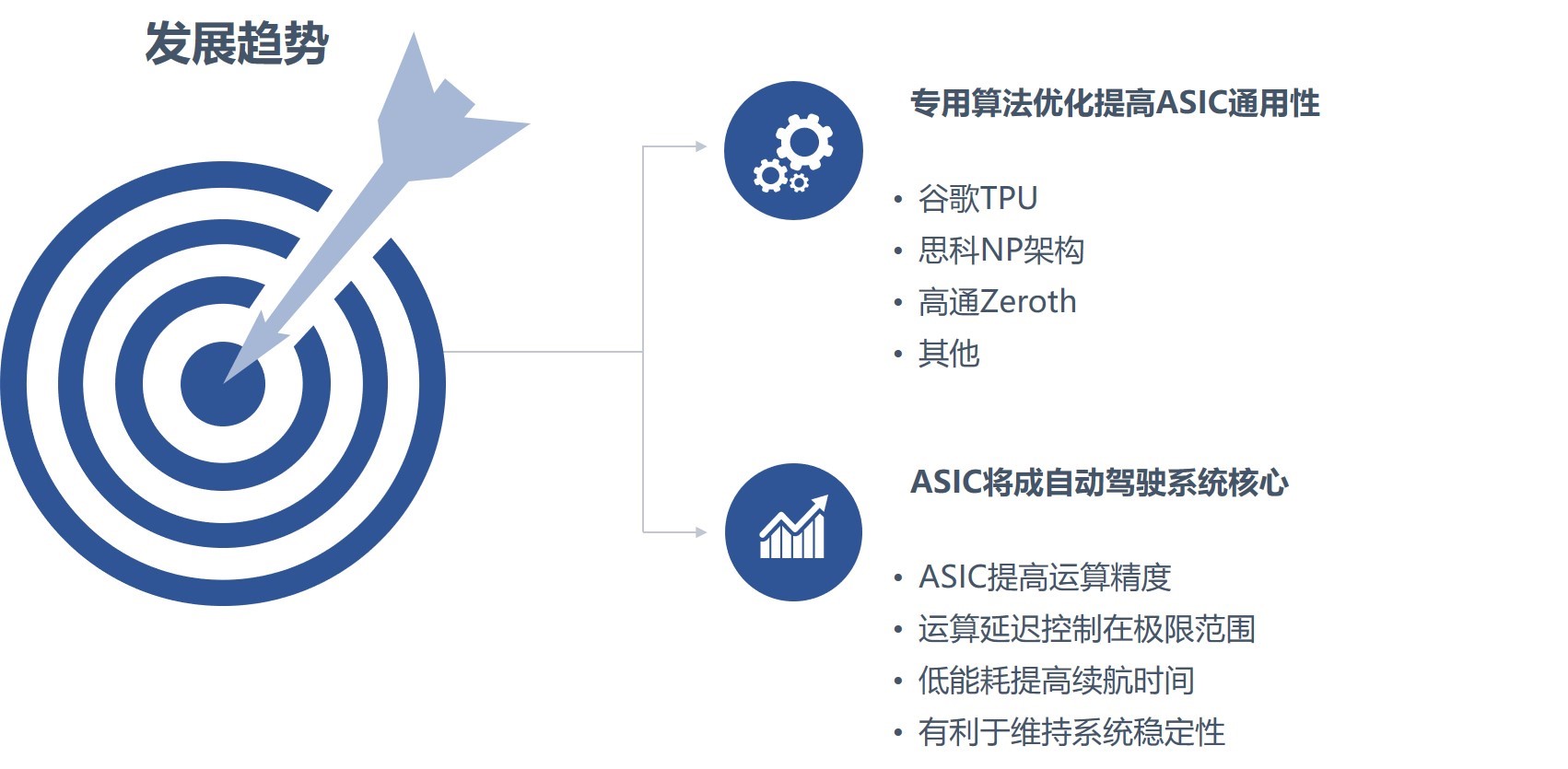 发展趋势

专用算法优化提高ASIC通用性

• 谷歌TPU
• 思科NP架构
• 高通Zeroth
• 其他

ASIC将成自动驾驶系统核心

• ASIC提高运算精度
• 运算延迟控制在极限范围
• 低能耗提高续航时间
• 有利于维持系统稳定性